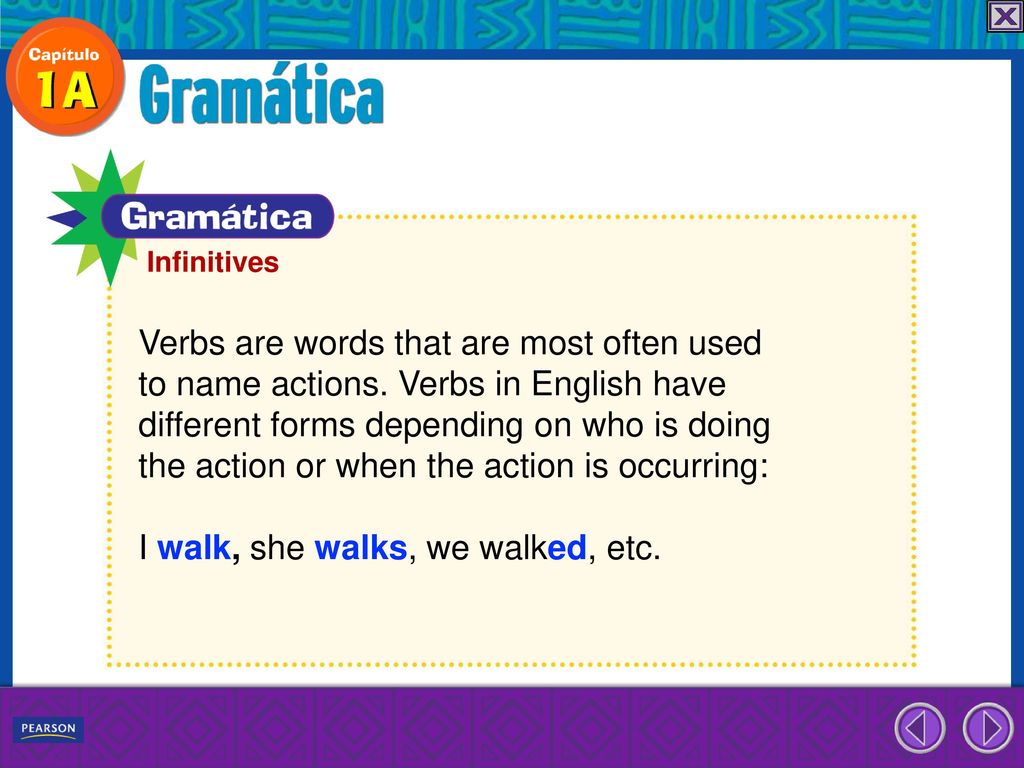 Capítulo
1A
Gramática

Gramática
Infinitives

Verbs are words that are most often used to name actions. Verbs in English have different forms depending on who is doing the action or when the action is occurring:

I walk, she walks, we walked, etc.

PEARSON